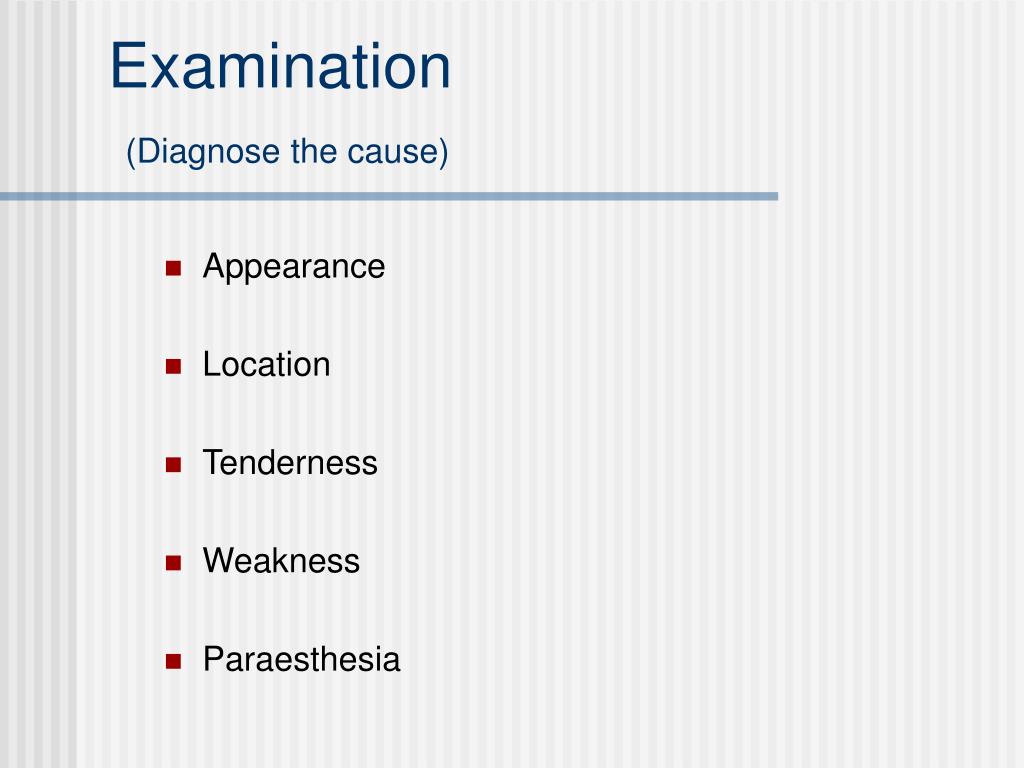 Examination

(Diagnose the cause)

- Appearance
- Location
- Tenderness
- Weakness
- Paraesthesia